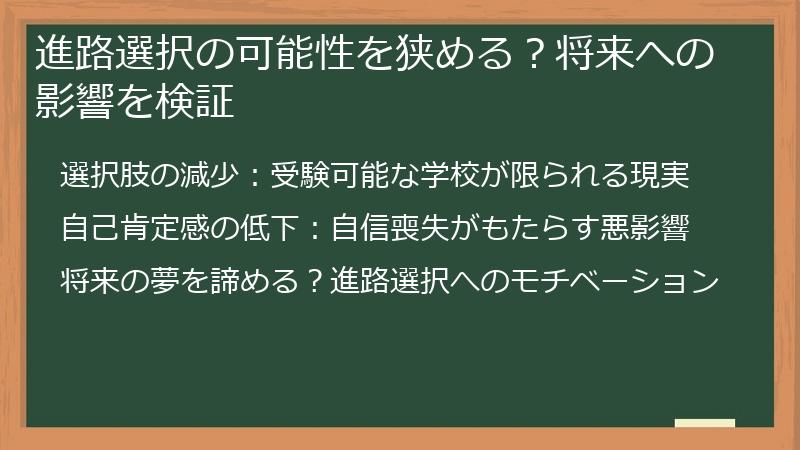 進路選択の可能性を狭める？将来への影響を検証

選択肢の減少：受験可能な学校が限られる現実

自己肯定感の低下：自信喪失がもたらす悪影響

将来の夢を諦める？進路選択へのモチベーション